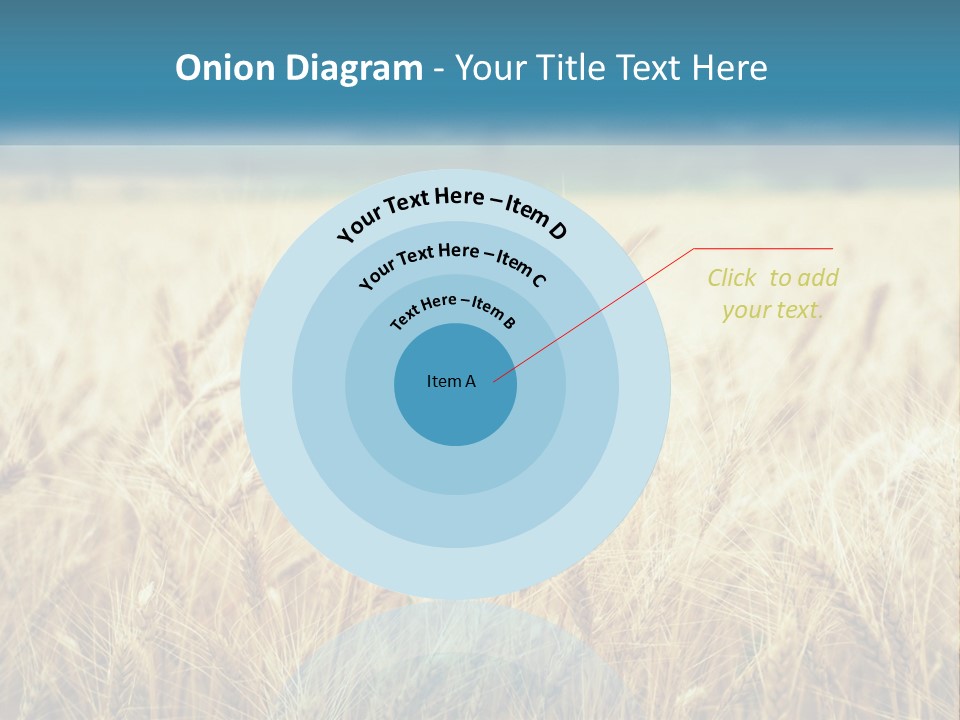 Onion Diagram - Your Title Text Here

Your Text Here – Item D

Your Text Here – Item C

Text Here – Item B

Item A

Click to add your text.